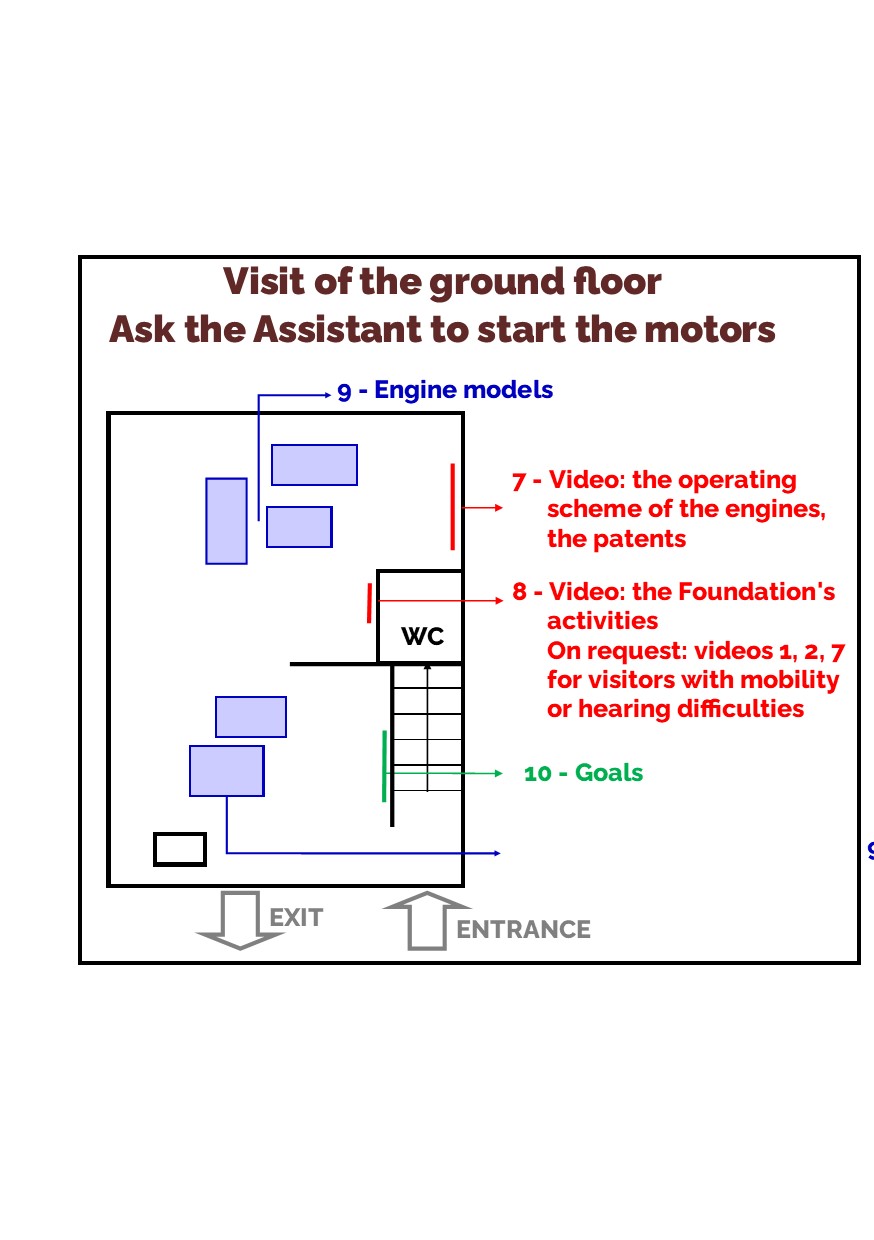 Visit of the ground floor
Ask the Assistant to start the motors

9 - Engine models

7 - Video: the operating scheme of the engines, the patents

8 - Video: the Foundation's activities
On request: videos 1, 2, 7 for visitors with mobility or hearing difficulties

WC

10 - Goals

9

EXIT

ENTRANCE